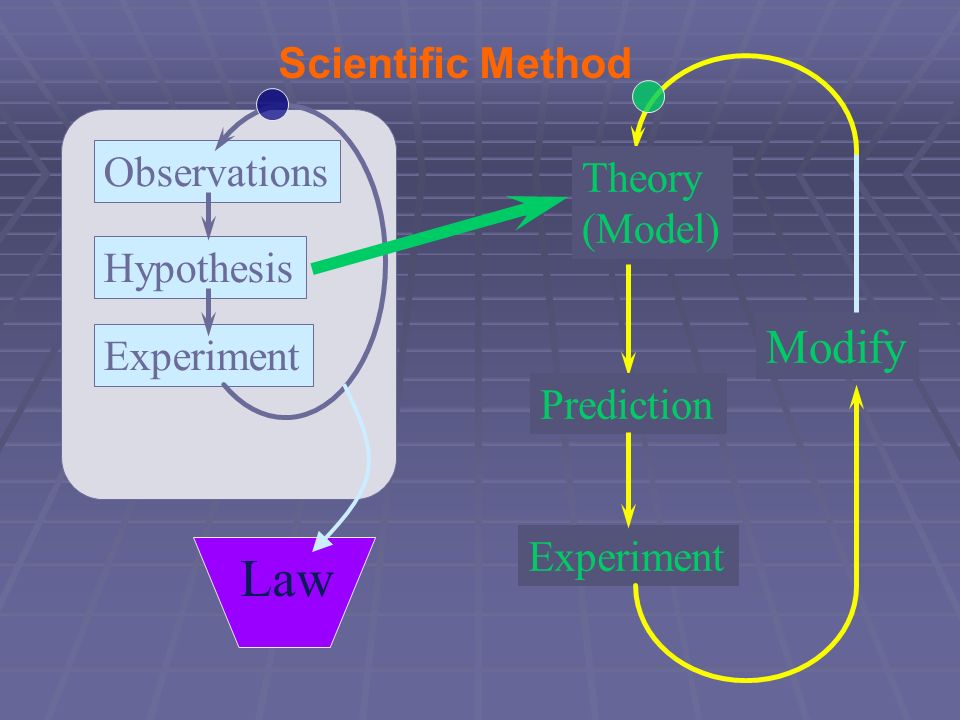 Scientific Method

Observations

Hypothesis

Experiment

Law

Theory (Model)

Prediction

Experiment

Modify